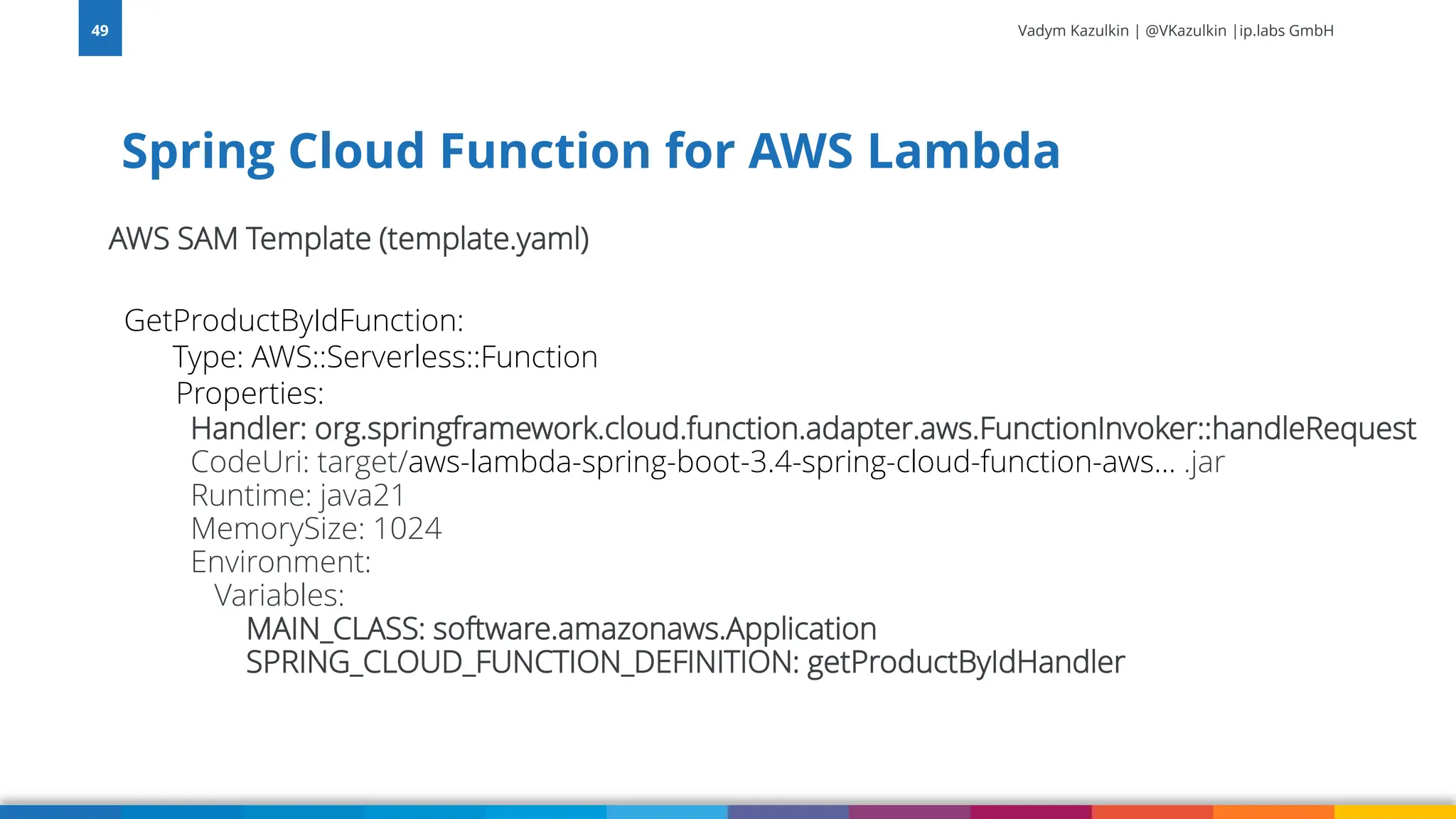 49

Vadym Kazulkin | @VKazulkin |ip.labs GmbH

Spring Cloud Function for AWS Lambda

AWS SAM Template (template.yaml)

GetProductByIdFunction:
Type: AWS::Serverless::Function
Properties:
Handler: org.springframework.cloud.function.adapter.aws.FunctionInvoker::handleRequest
CodeUri: target/aws-lambda-spring-boot-3.4-spring-cloud-function-aws... .jar
Runtime: java21
MemorySize: 1024
Environment:
Variables:
MAIN_CLASS: software.amazonaws.Application
SPRING_CLOUD_FUNCTION_DEFINITION: getProductByIdHandler